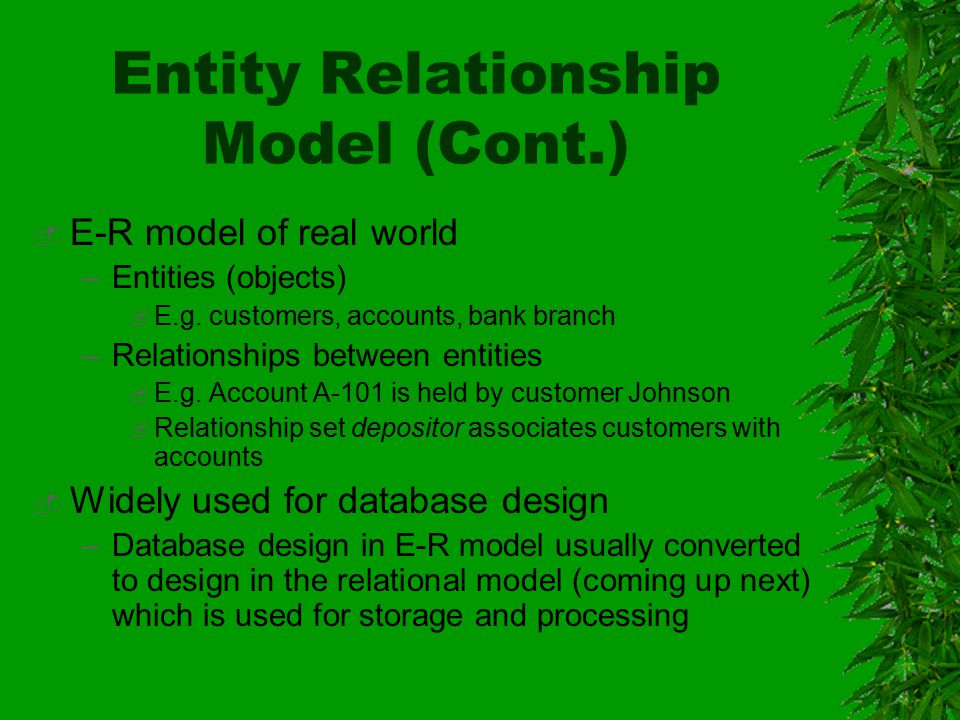 Entity Relationship Model (Cont.)

E-R model of real world

– Entities (objects)

E.g. customers, accounts, bank branch

– Relationships between entities

E.g. Account A-101 is held by customer Johnson

Relationship set depositor associates customers with accounts

Widely used for database design

– Database design in E-R model usually converted to design in the relational model (coming up next) which is used for storage and processing